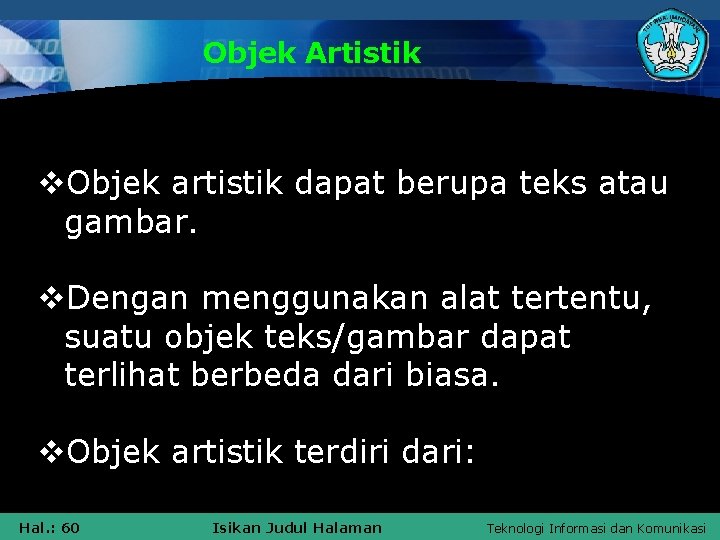 Objek Artistik

❖Objek artistik dapat berupa teks atau gambar.

❖Dengan menggunakan alat tertentu, suatu objek teks/gambar dapat terlihat berbeda dari biasa.

❖Objek artistik terdiri dari:

Hal.: 60 Isikan Judul Halaman Teknologi Informasi dan Komunikasi